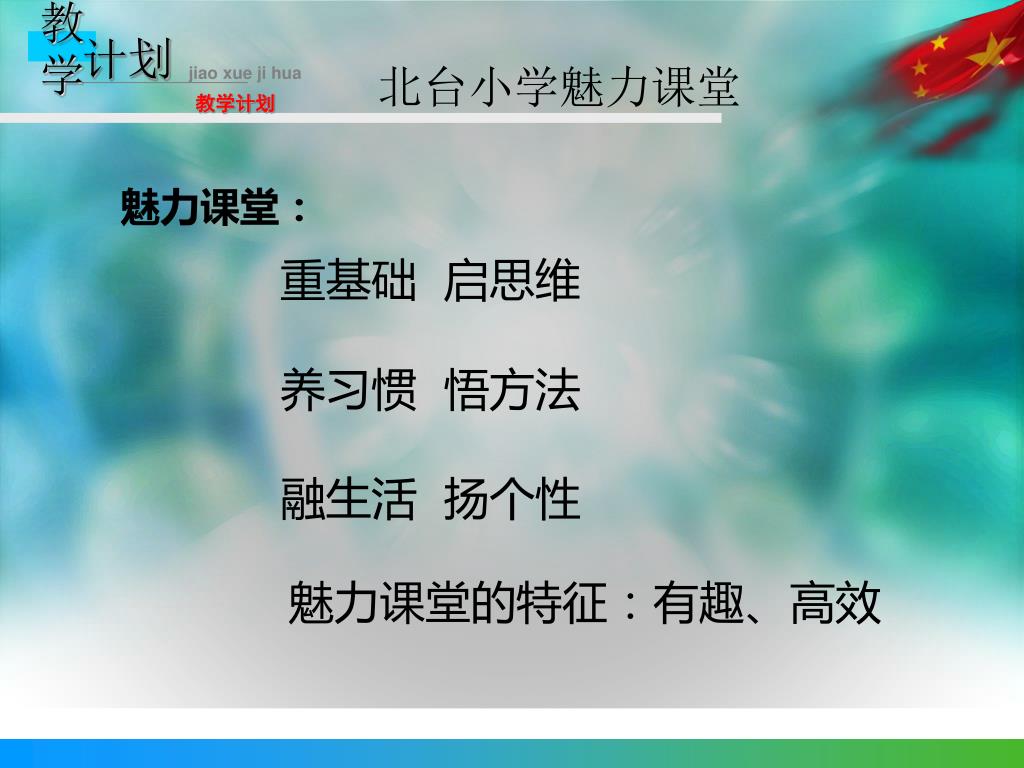 教学计划 jiao xue ji hua
教学计划

北台小学魅力课堂

魅力课堂：

重基础 启思维

养习惯 悟方法

融生活 扬个性

魅力课堂的特征：有趣、高效